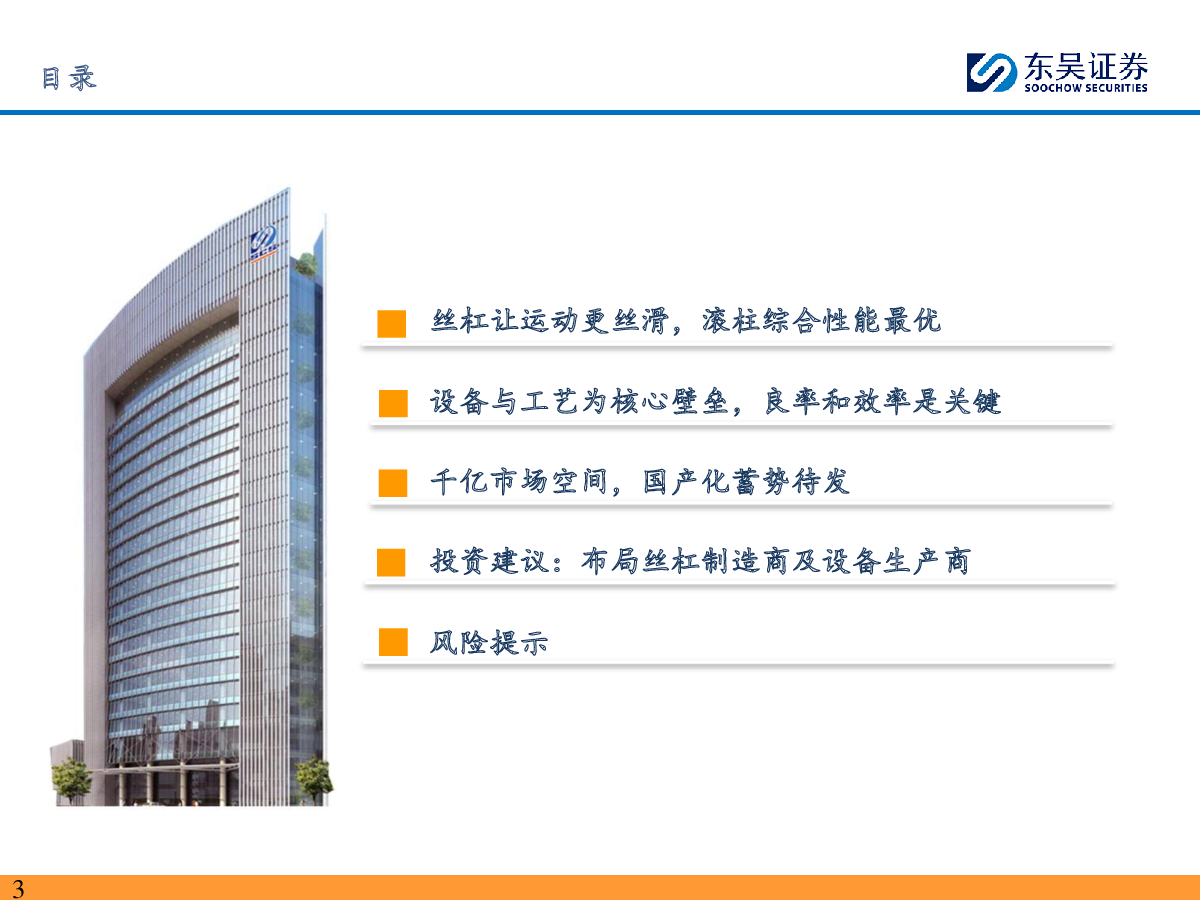 目录

东吴证券
SOOCHOW SECURITIES

丝杠让运动更丝滑，滚柱综合性能最优

设备与工艺为核心壁垒，良率和效率是关键

千亿市场空间，国产化蓄势待发

投资建议：布局丝杠制造商及设备生产商

风险提示

3